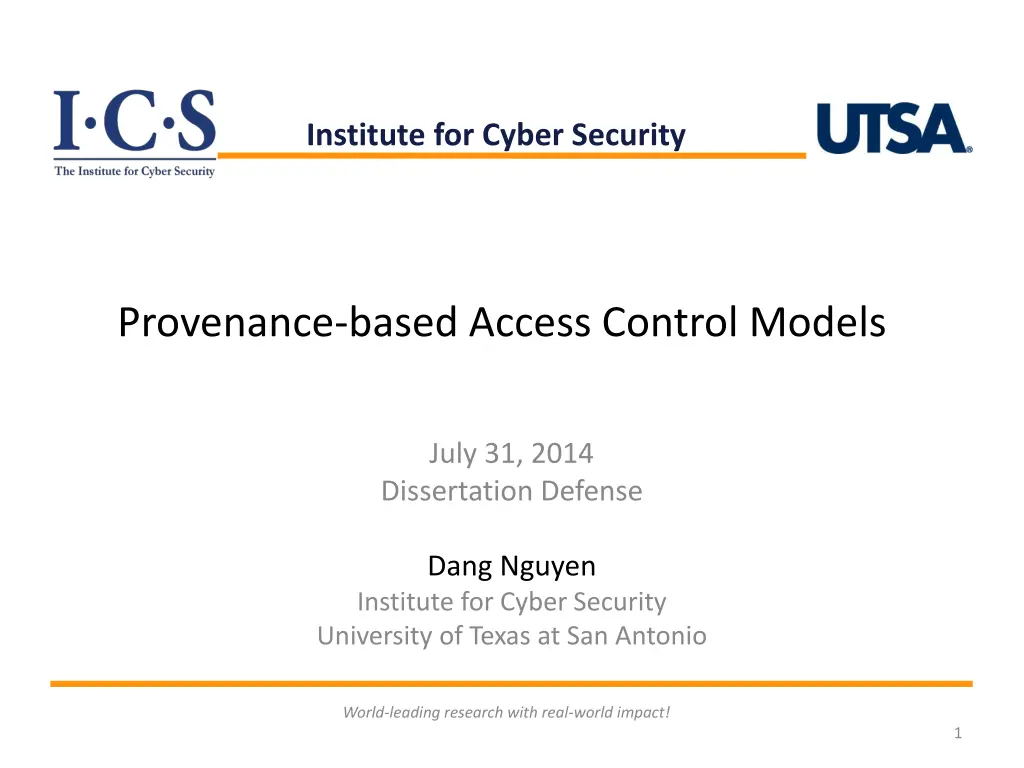 I·C·S
The Institute for Cyber Security

Institute for Cyber Security

UTSA®

Provenance-based Access Control Models

July 31, 2014
Dissertation Defense

Dang Nguyen
Institute for Cyber Security
University of Texas at San Antonio

World-leading research with real-world impact!

1